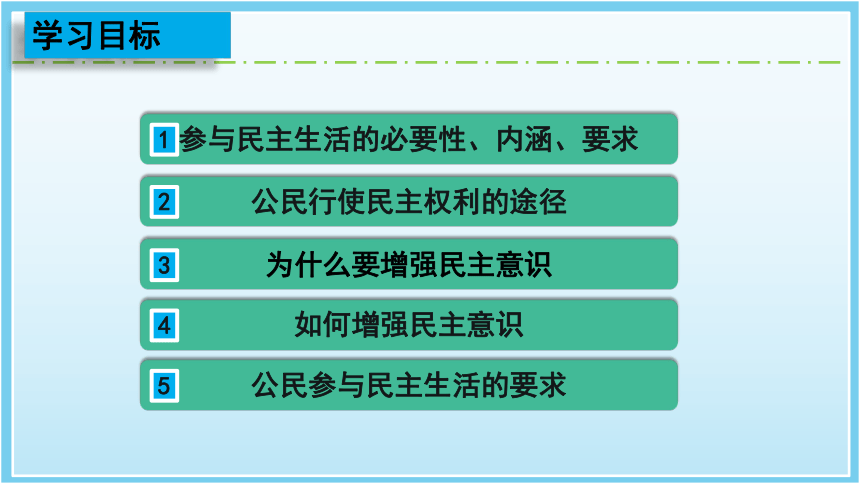 学习目标

1 参与民主生活的必要性、内涵、要求

2 公民行使民主权利的途径

3 为什么要增强民主意识

4 如何增强民主意识

5 公民参与民主生活的要求